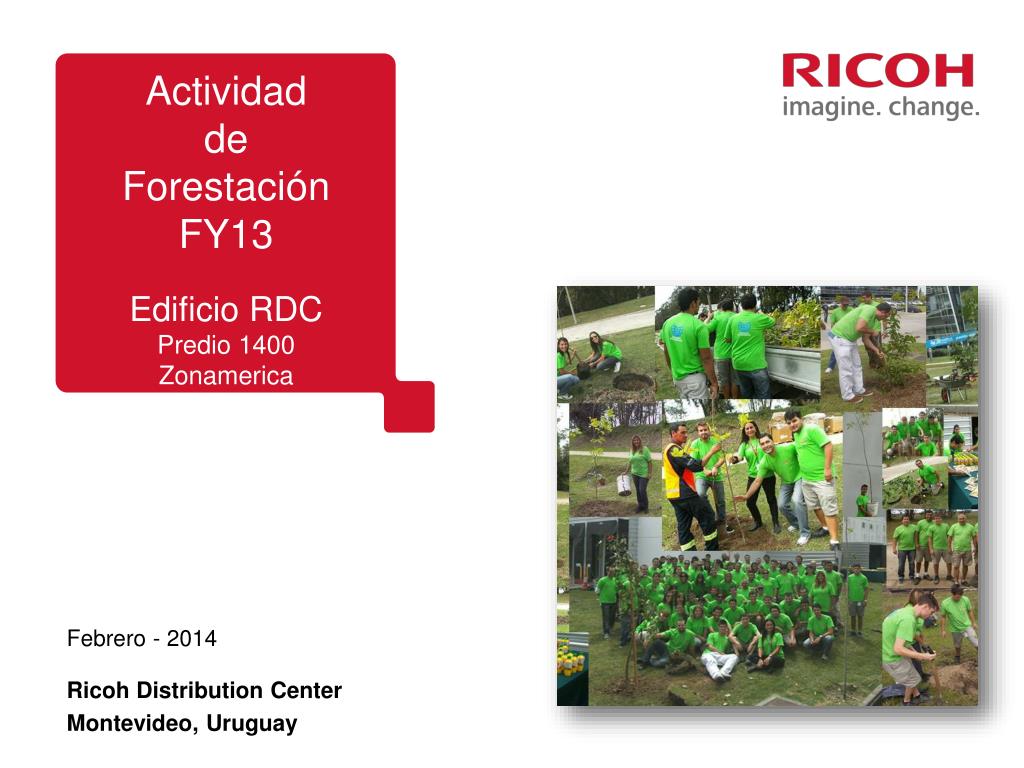 Actividad de Forestación FY13

Edificio RDC
Predio 1400
Zonamerica

RICOH
imagine. change.

Febrero - 2014

Ricoh Distribution Center
Montevideo, Uruguay